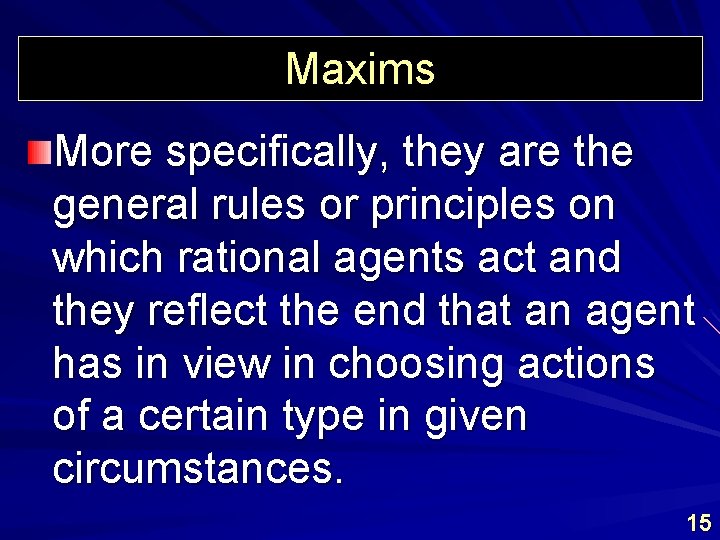 Maxims

More specifically, they are the general rules or principles on which rational agents act and they reflect the end that an agent has in view in choosing actions of a certain type in given circumstances.

15